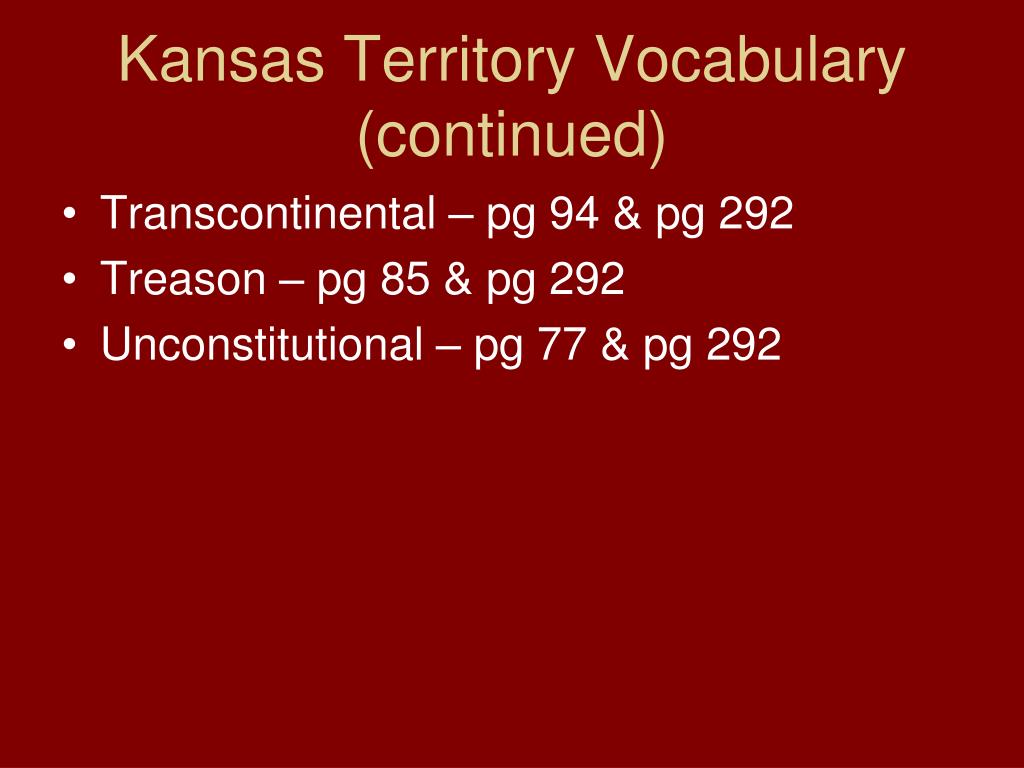 Kansas Territory Vocabulary (continued)

• Transcontinental – pg 94 & pg 292
• Treason – pg 85 & pg 292
• Unconstitutional – pg 77 & pg 292